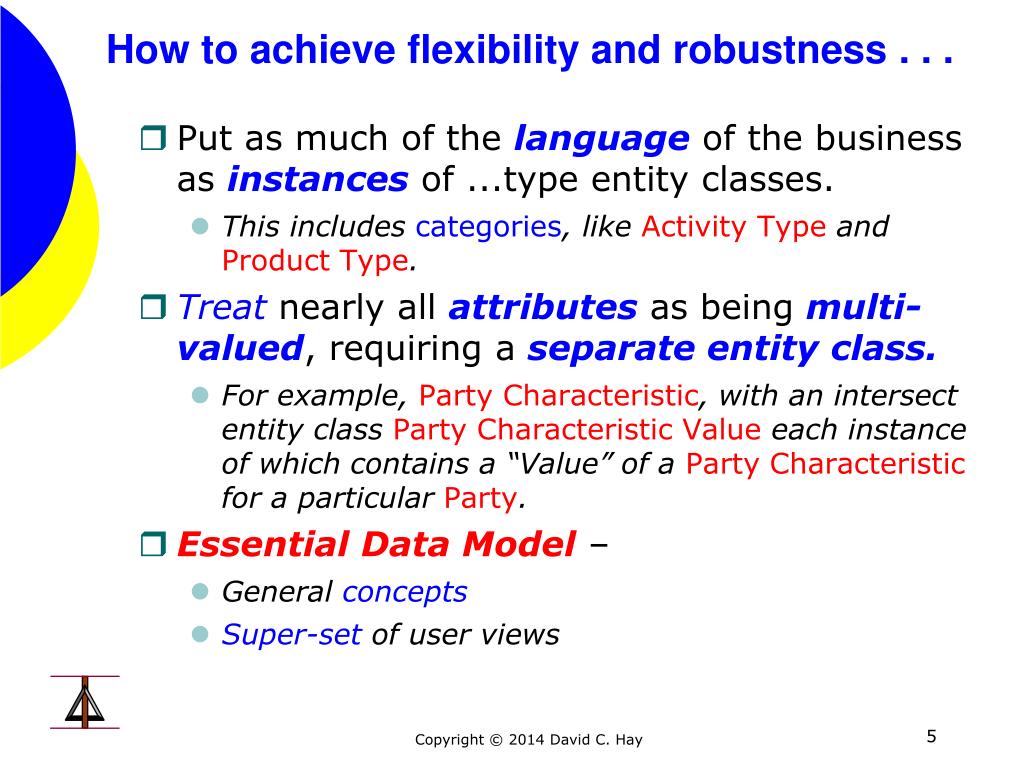 How to achieve flexibility and robustness . . .

Put as much of the language of the business as instances of ...type entity classes.

This includes categories, like Activity Type and Product Type.

Treat nearly all attributes as being multi-valued, requiring a separate entity class.

For example, Party Characteristic, with an intersect entity class Party Characteristic Value each instance of which contains a “Value” of a Party Characteristic for a particular Party.

Essential Data Model –

General concepts

Super-set of user views

Copyright © 2014 David C. Hay

5